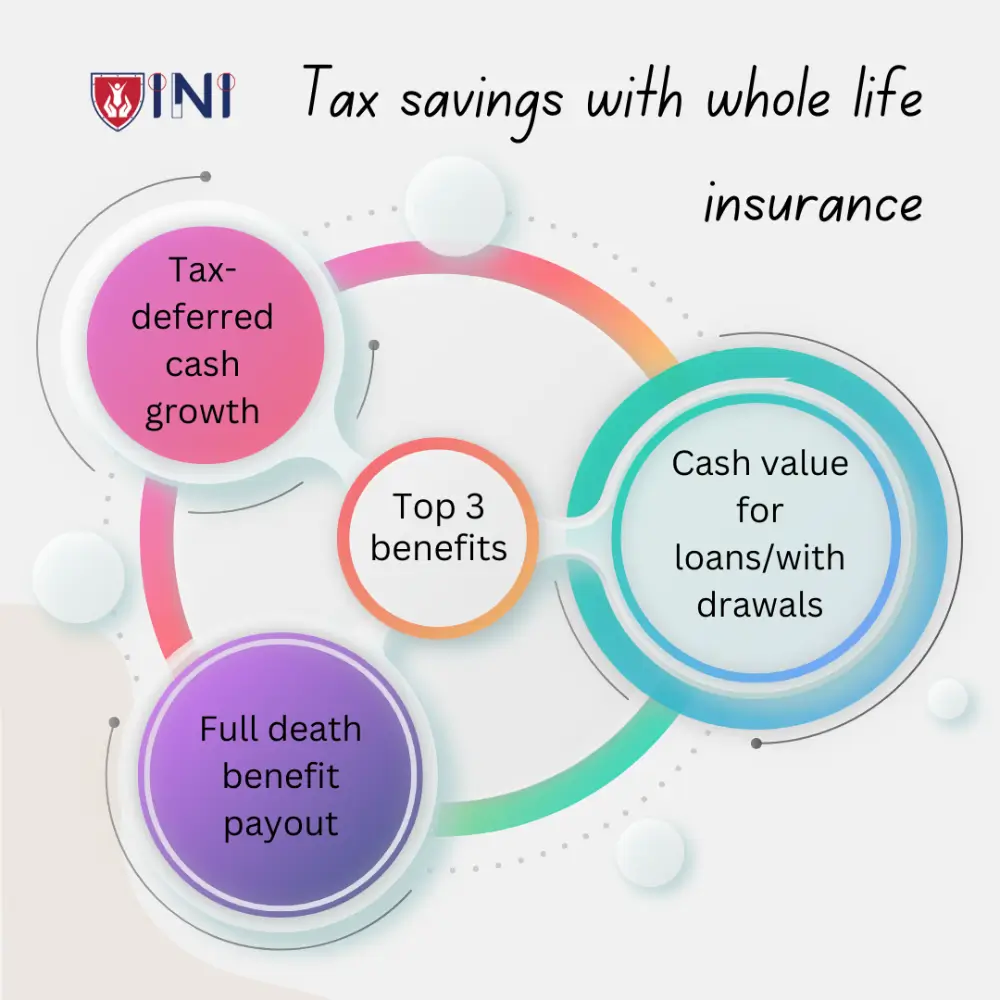 INI

Tax savings with whole life insurance

Tax-deferred cash growth

Top 3 benefits

Cash value for loans/with drawals

Full death benefit payout